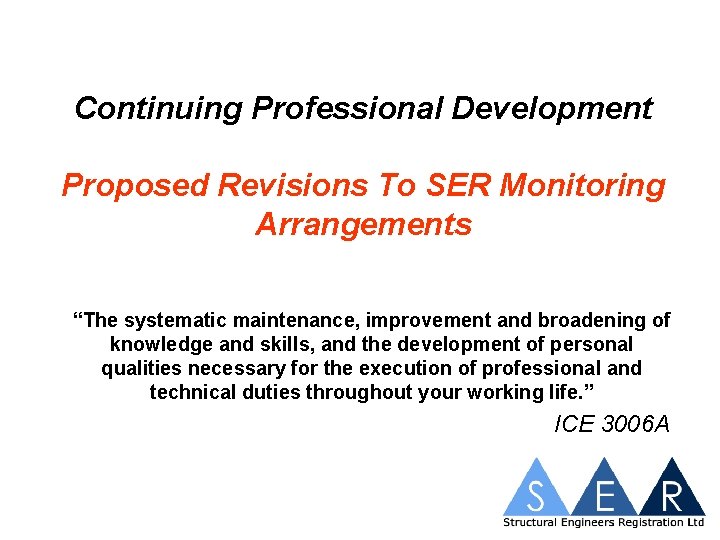 Continuing Professional Development

Proposed Revisions To SER Monitoring Arrangements

“The systematic maintenance, improvement and broadening of knowledge and skills, and the development of personal qualities necessary for the execution of professional and technical duties throughout your working life.”

ICE 3006A

S E R

Structural Engineers Registration Ltd